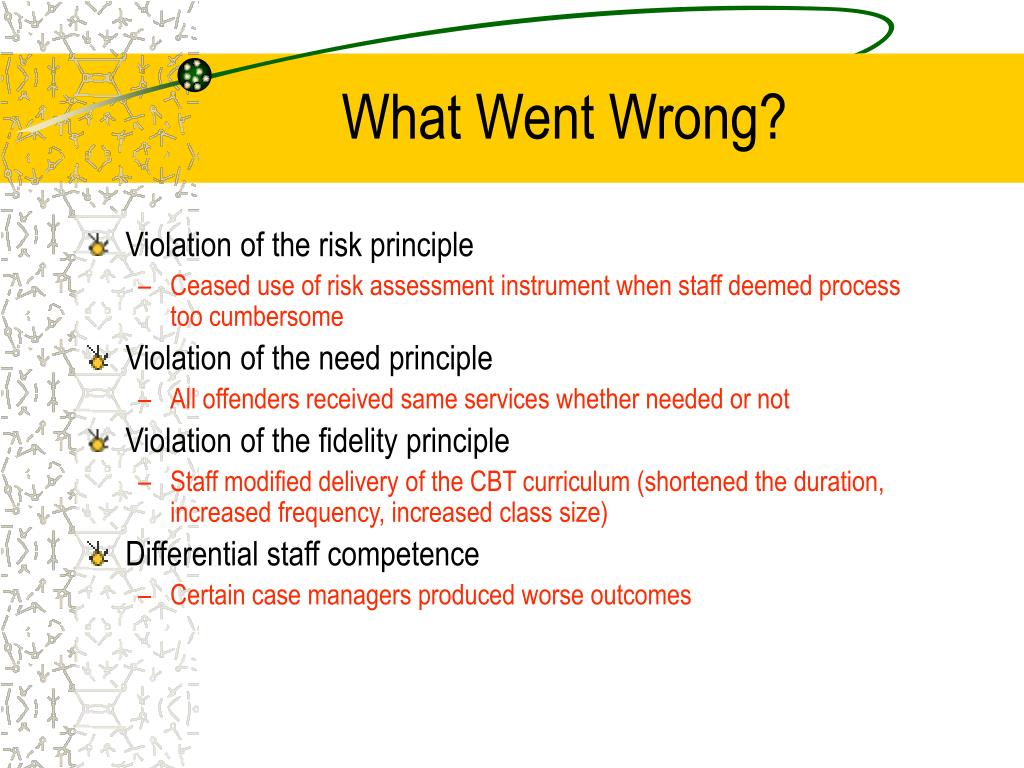 What Went Wrong?

Violation of the risk principle

– Ceased use of risk assessment instrument when staff deemed process too cumbersome

Violation of the need principle

– All offenders received same services whether needed or not

Violation of the fidelity principle

– Staff modified delivery of the CBT curriculum (shortened the duration, increased frequency, increased class size)

Differential staff competence

– Certain case managers produced worse outcomes